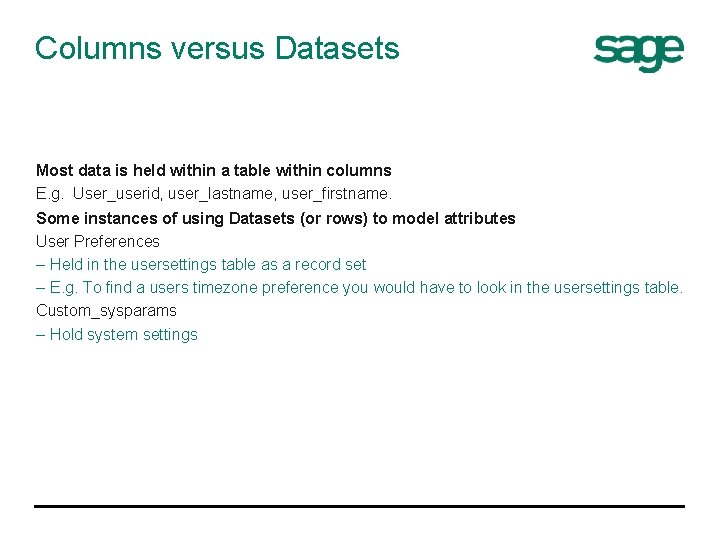 Columns versus Datasets

sage

Most data is held within a table within columns
E.g. User_userid, user_lastname, user_firstname.
Some instances of using Datasets (or rows) to model attributes
User Preferences
– Held in the usersettings table as a record set
– E.g. To find a users timezone preference you would have to look in the usersettings table.
Custom_sysparams
– Hold system settings